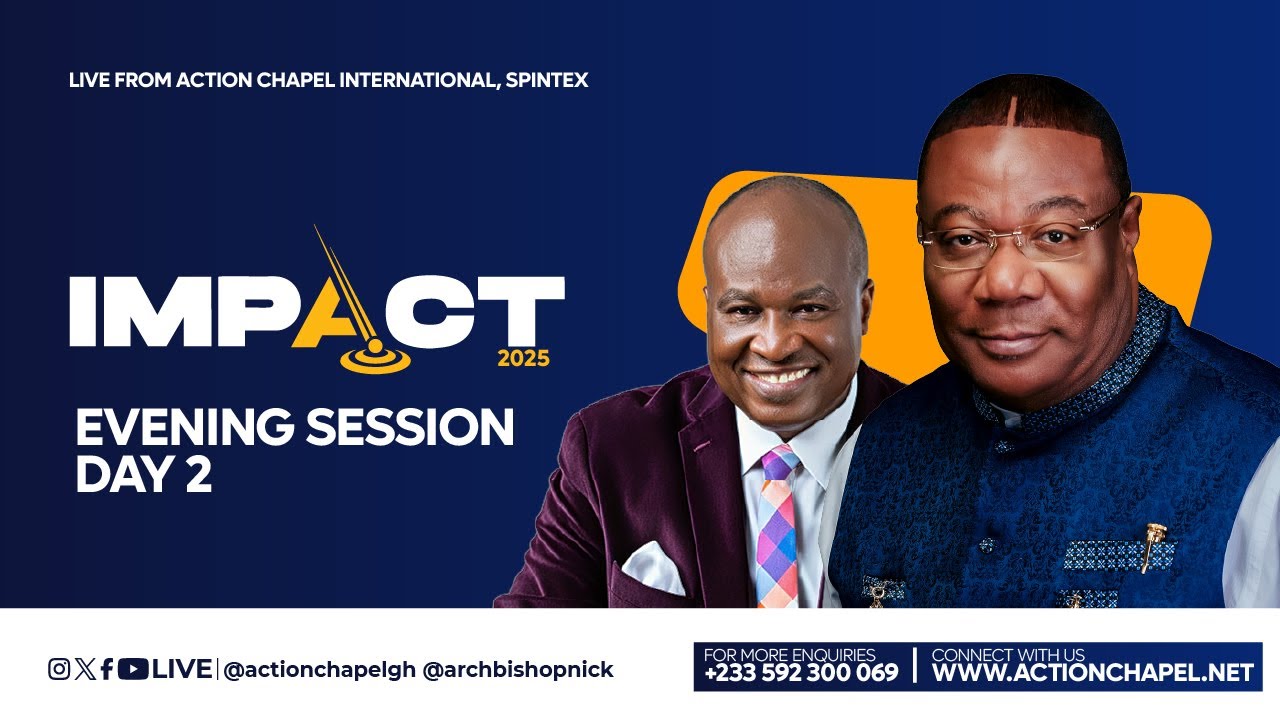 LIVE FROM ACTION CHAPEL INTERNATIONAL, SPINTEX

IMPACT
2025

EVENING SESSION
DAY 2

LIVE | @actionchapelgh @archbishopnick

FOR MORE ENQUIRIES
+233 592 300 069

CONNECT WITH US
WWW.ACTIONCHAPEL.NET